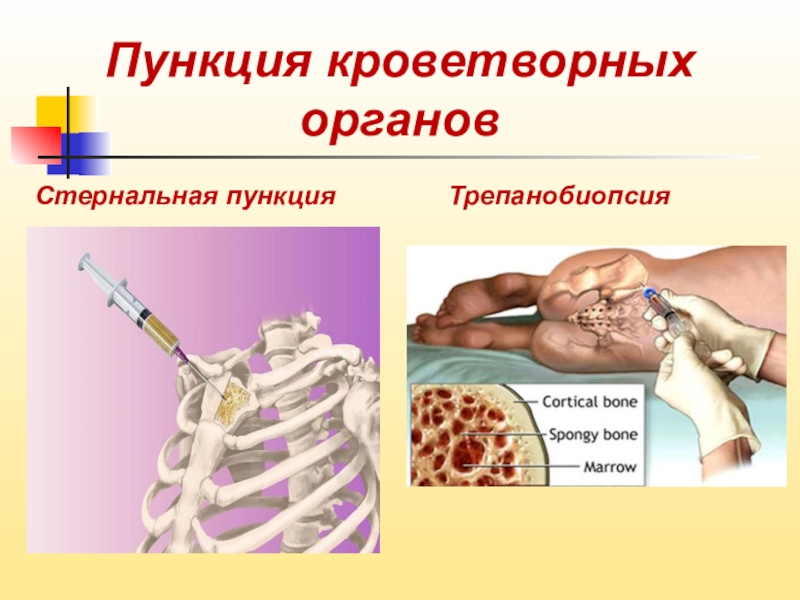 Пункция кроветворных органов

Стернальная пункция

Трепанобиопсия

Cortical bone
Spongy bone
Marrow